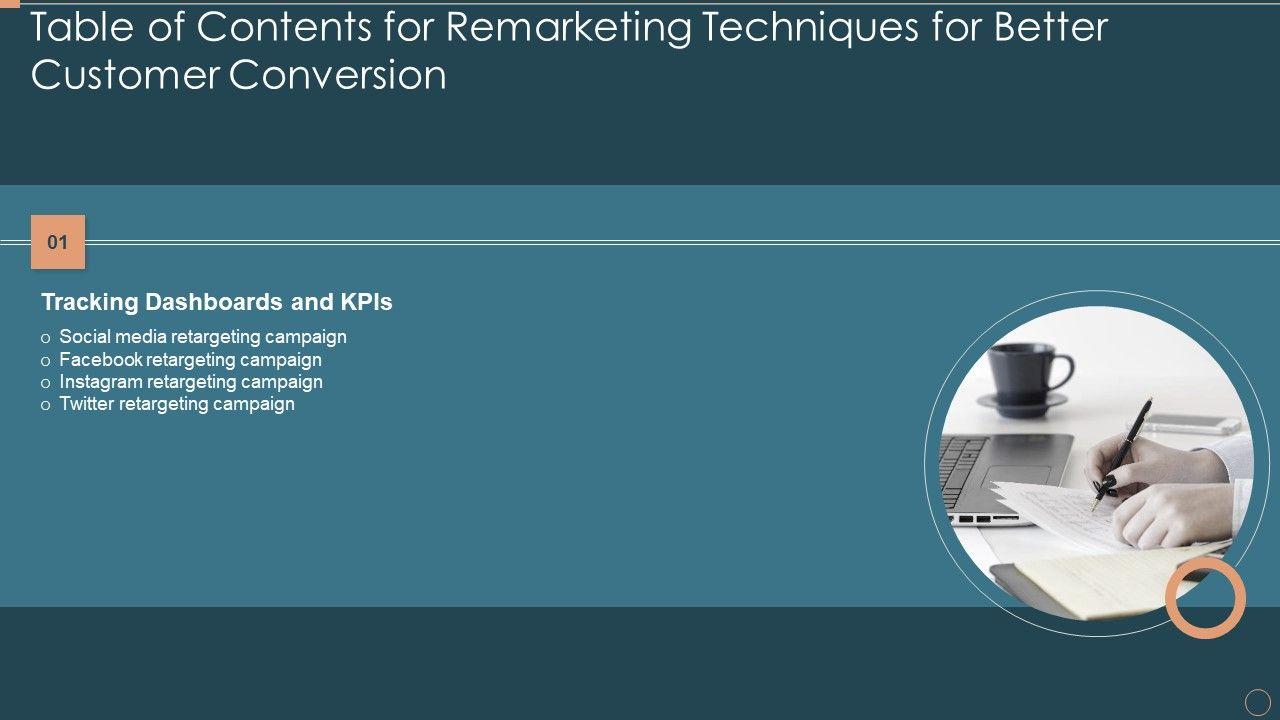 Table of Contents for Remarketing Techniques for Better Customer Conversion

01

Tracking Dashboards and KPIs

o Social media retargeting campaign
o Facebook retargeting campaign
o Instagram retargeting campaign
o Twitter retargeting campaign